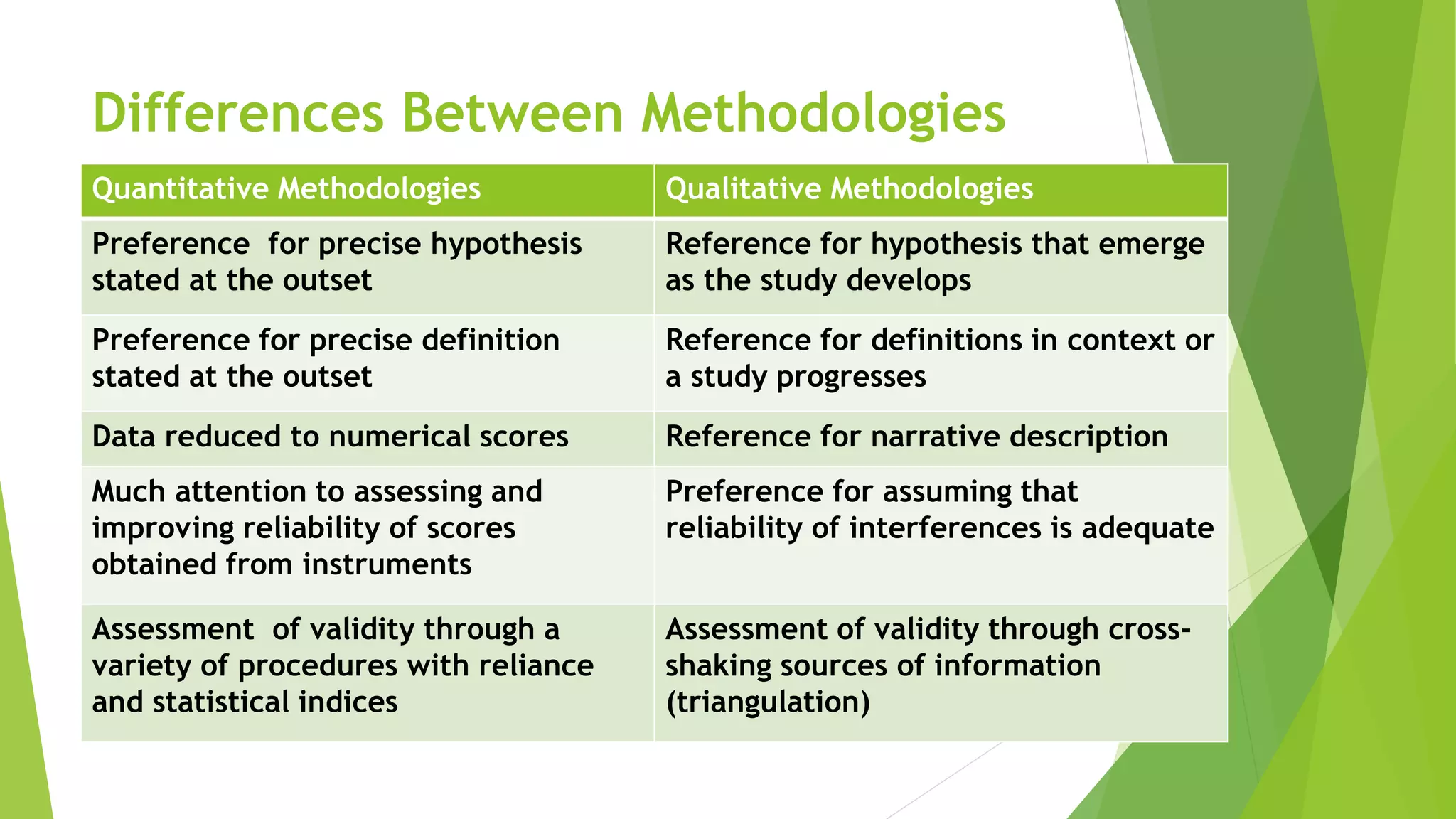 Differences Between Methodologies

| Quantitative Methodologies | Qualitative Methodologies |
|---|---|
| Preference for precise hypothesis stated at the outset | Reference for hypothesis that emerge as the study develops |
| Preference for precise definition stated at the outset | Reference for definitions in context or a study progresses |
| Data reduced to numerical scores | Reference for narrative description |
| Much attention to assessing and improving reliability of scores obtained from instruments | Preference for assuming that reliability of interferences is adequate |
| Assessment of validity through a variety of procedures with reliance and statistical indices | Assessment of validity through cross-shaking sources of information (triangulation) |